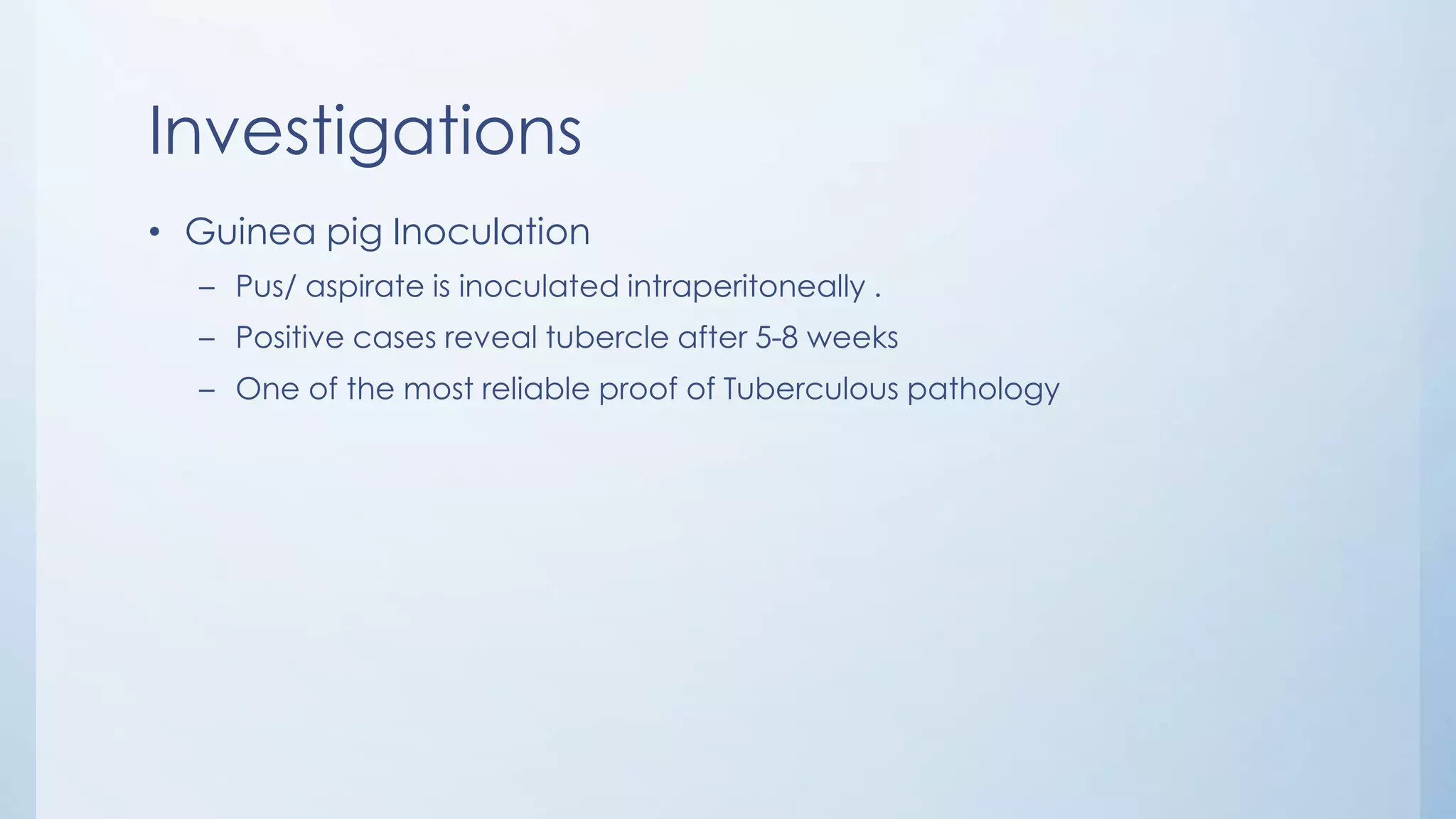 Investigations

• Guinea pig Inoculation
  – Pus/ aspirate is inoculated intraperitoneally .
  – Positive cases reveal tubercle after 5-8 weeks
  – One of the most reliable proof of Tuberculous pathology